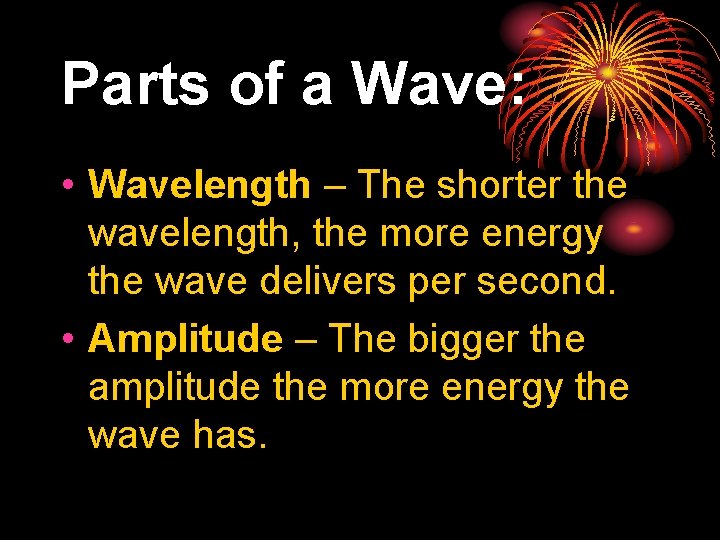 Parts of a Wave:

• Wavelength – The shorter the wavelength, the more energy the wave delivers per second.

• Amplitude – The bigger the amplitude the more energy the wave has.